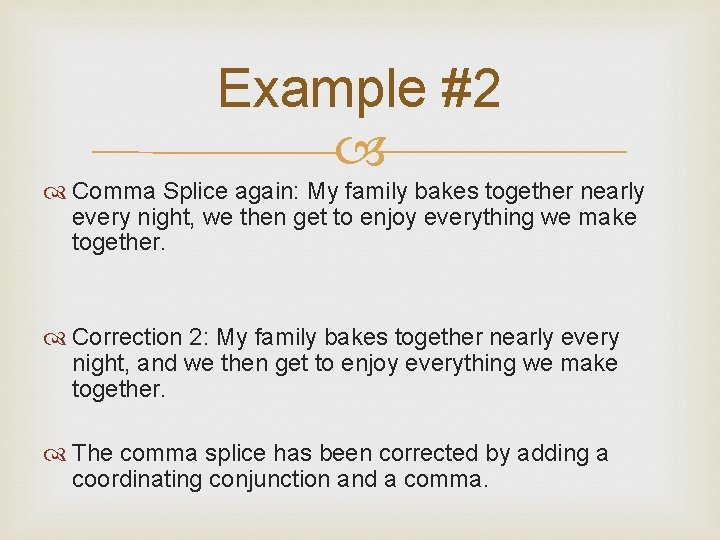 Example #2

Comma Splice again: My family bakes together nearly every night, we then get to enjoy everything we make together.

Correction 2: My family bakes together nearly every night, and we then get to enjoy everything we make together.

The comma splice has been corrected by adding a coordinating conjunction and a comma.